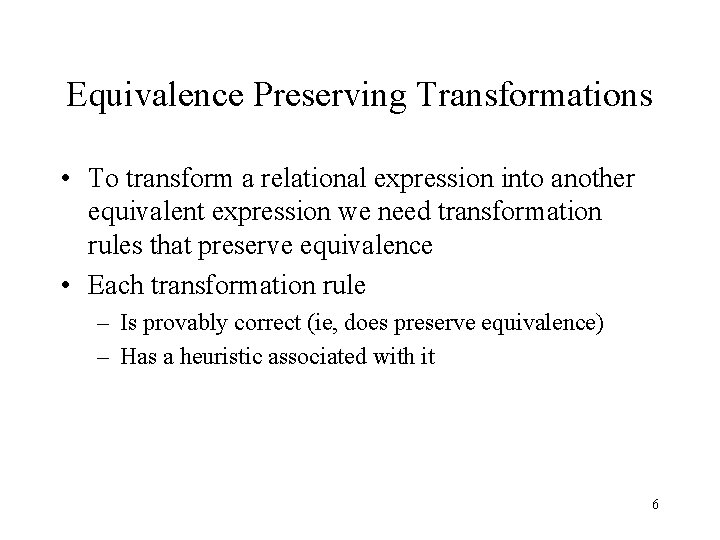 Equivalence Preserving Transformations

• To transform a relational expression into another equivalent expression we need transformation rules that preserve equivalence

• Each transformation rule
– Is provably correct (ie, does preserve equivalence)
– Has a heuristic associated with it

6